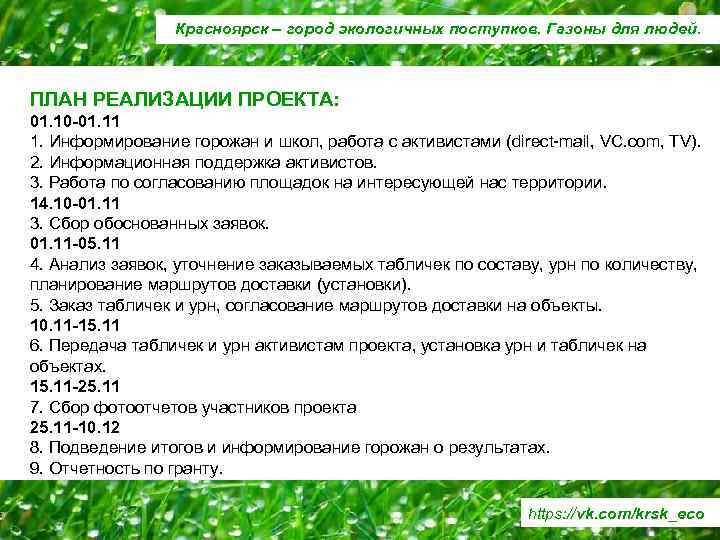 Красноярск – город экологичных поступков. Газоны для людей.

ПЛАН РЕАЛИЗАЦИИ ПРОЕКТА:
01.10-01.11
1. Информирование горожан и школ, работа с активистами (direct-mail, VC.com, TV).
2. Информационная поддержка активистов.
3. Работа по согласованию площадок на интересующей нас территории.
14.10-01.11
3. Сбор обоснованных заявок.
01.11-05.11
4. Анализ заявок, уточнение заказываемых табличек по составу, урн по количеству, планирование маршрутов доставки (установки).
5. Заказ табличек и урн, согласование маршрутов доставки на объекты.
10.11-15.11
6. Передача табличек и урн активистам проекта, установка урн и табличек на объектах.
15.11-25.11
7. Сбор фотоотчетов участников проекта
25.11-10.12
8. Подведение итогов и информирование горожан о результатах.
9. Отчетность по гранту.

https://vk.com/krsk_eco